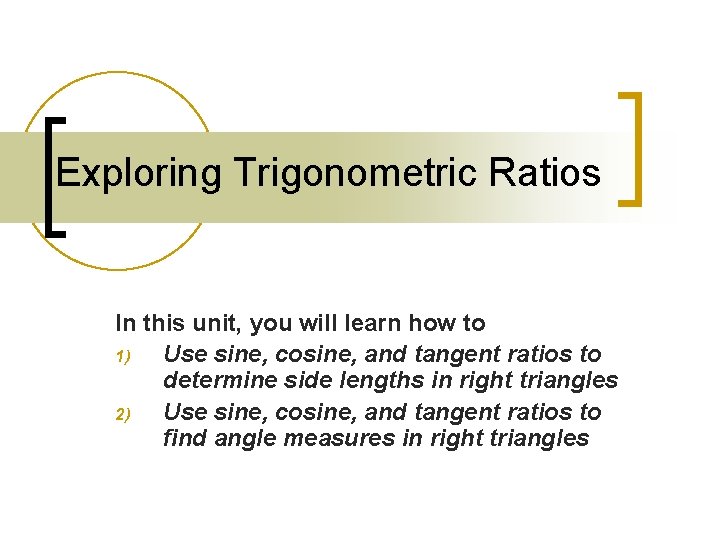 Exploring Trigonometric Ratios

In this unit, you will learn how to

1) Use sine, cosine, and tangent ratios to determine side lengths in right triangles

2) Use sine, cosine, and tangent ratios to find angle measures in right triangles